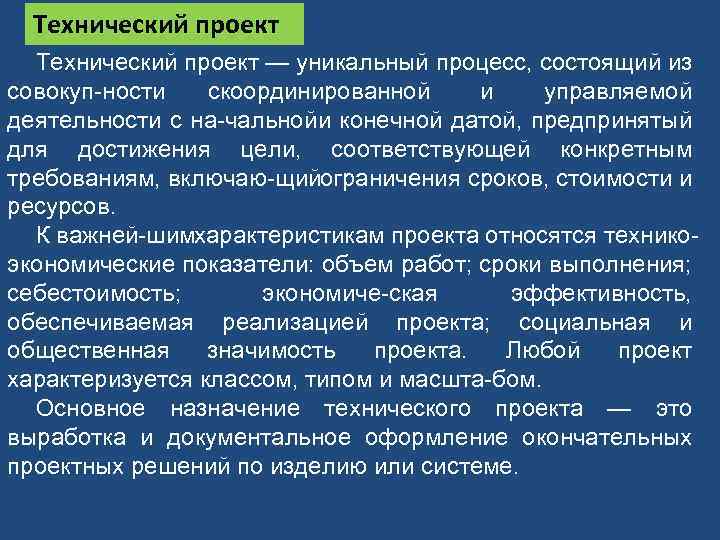 Технический проект

Технический проект — уникальный процесс, состоящий из совокуп-ности скоординированной и управляемой деятельности с на-чальнойи конечной датой, предпринятый для достижения цели, соответствующей конкретным требованиям, включаю-щийограничения сроков, стоимости и ресурсов.

К важней-шимхарактеристикам проекта относятся технико-экономические показатели: объем работ; сроки выполнения; себестоимость; экономиче-ская эффективность, обеспечиваемая реализацией проекта; социальная и общественная значимость проекта. Любой проект характеризуется классом, типом и масшта-бом.

Основное назначение технического проекта — это выработка и документальное оформление окончательных проектных решений по изделию или системе.